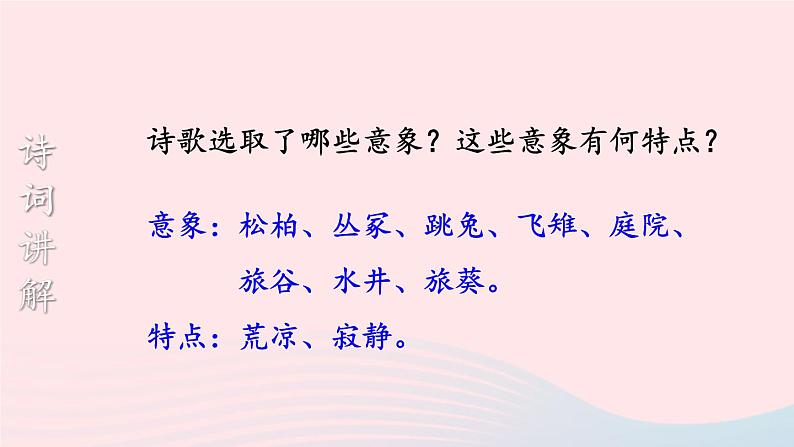 诗词讲解

诗歌选取了哪些意象？这些意象有何特点？

意象：松柏、丛冢、跳兔、飞雉、庭院、旅谷、水井、旅葵。

特点：荒凉、寂静。